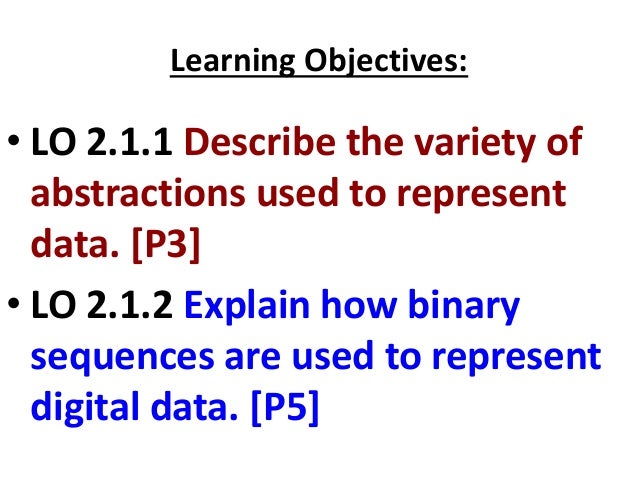 Learning Objectives:

• LO 2.1.1 Describe the variety of abstractions used to represent data. [P3]

• LO 2.1.2 Explain how binary sequences are used to represent digital data. [P5]